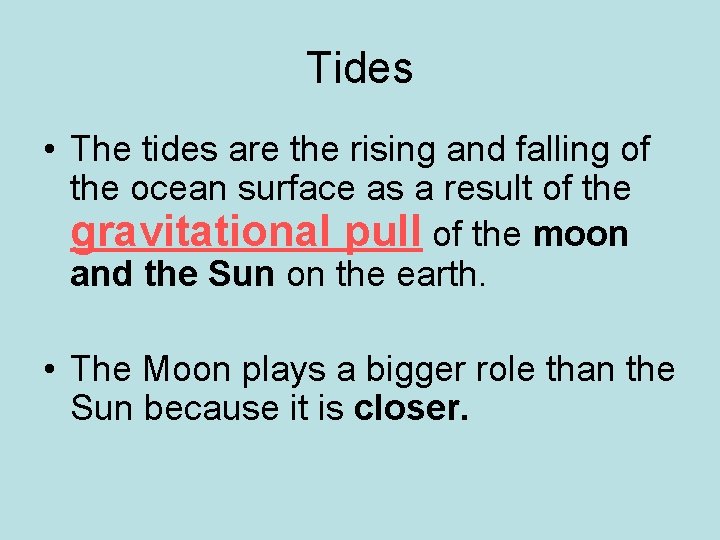 Tides

• The tides are the rising and falling of the ocean surface as a result of the gravitational pull of the moon and the Sun on the earth.

• The Moon plays a bigger role than the Sun because it is closer.